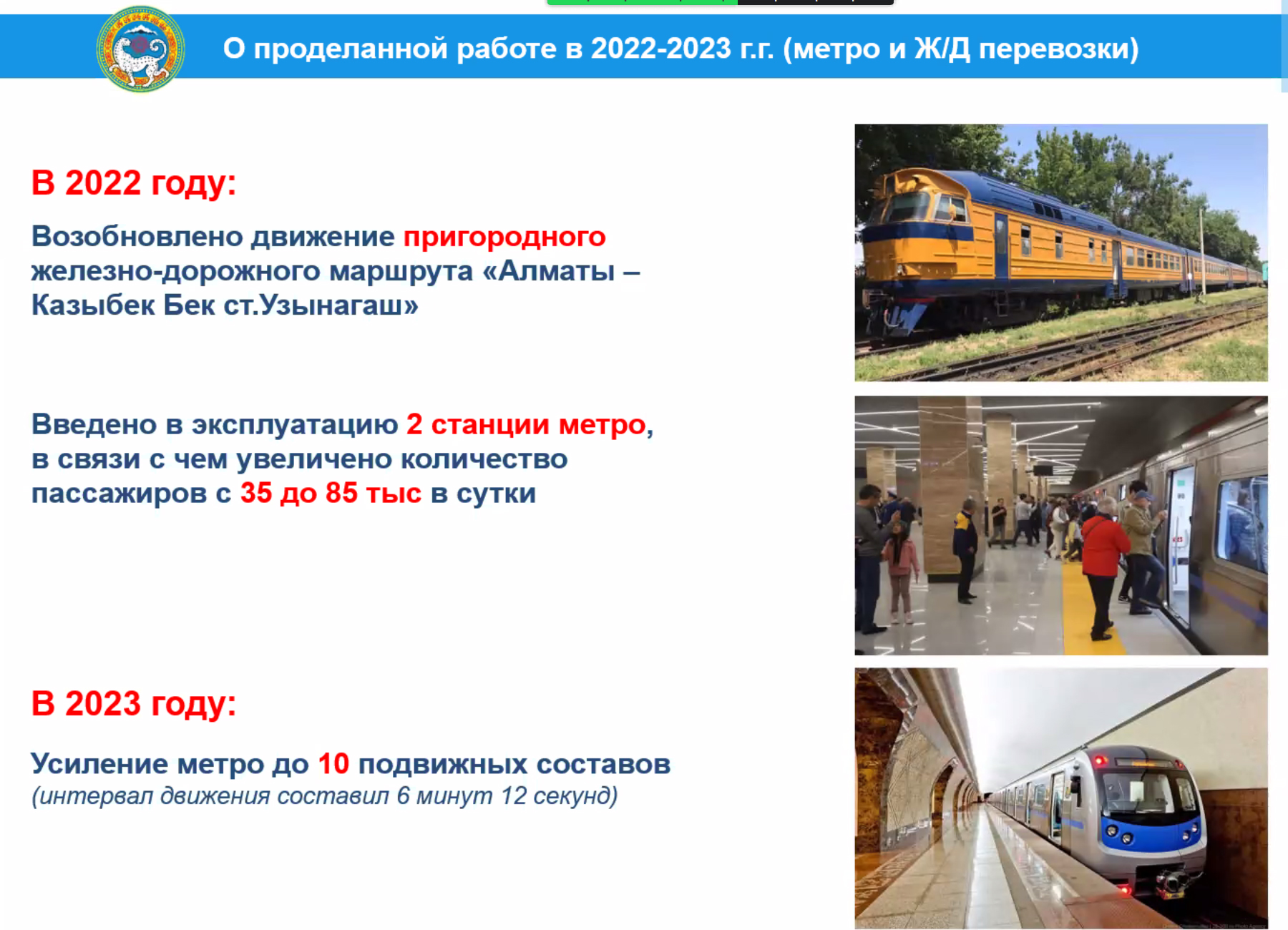 О проделанной работе в 2022-2023 г.г. (метро и Ж/Д перевозки)

В 2022 году:

Возобновлено движение пригородного железно-дорожного маршрута «Алматы – Казыбек Бек ст.Узынагаш»

Введено в эксплуатацию 2 станции метро, в связи с чем увеличено количество пассажиров с 35 до 85 тыс в сутки

В 2023 году:

Усиление метро до 10 подвижных составов
(интервал движения составил 6 минут 12 секунд)